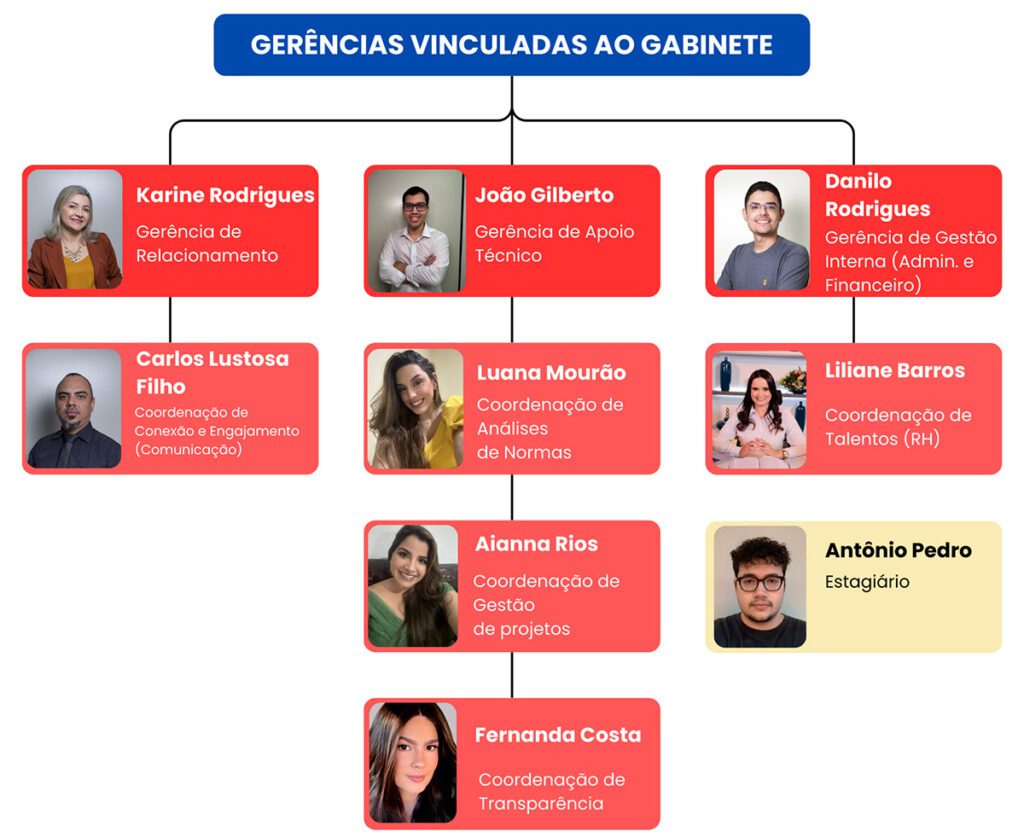 GERÊNCIAS VINCULADAS AO GABINETE

Karine Rodrigues
Gerência de Relacionamento

Carlos Lustosa Filho
Coordenação de Conexão e Engajamento (Comunicação)

João Gilberto
Gerência de Apoio Técnico

Luana Mourão
Coordenação de Análises de Normas

Aianna Rios
Coordenação de Gestão de projetos

Fernanda Costa
Coordenação de Transparência

Danilo Rodrigues
Gerência de Gestão Interna (Admin. e Financeiro)

Liliane Barros
Coordenação de Talentos (RH)

Antônio Pedro
Estagiário